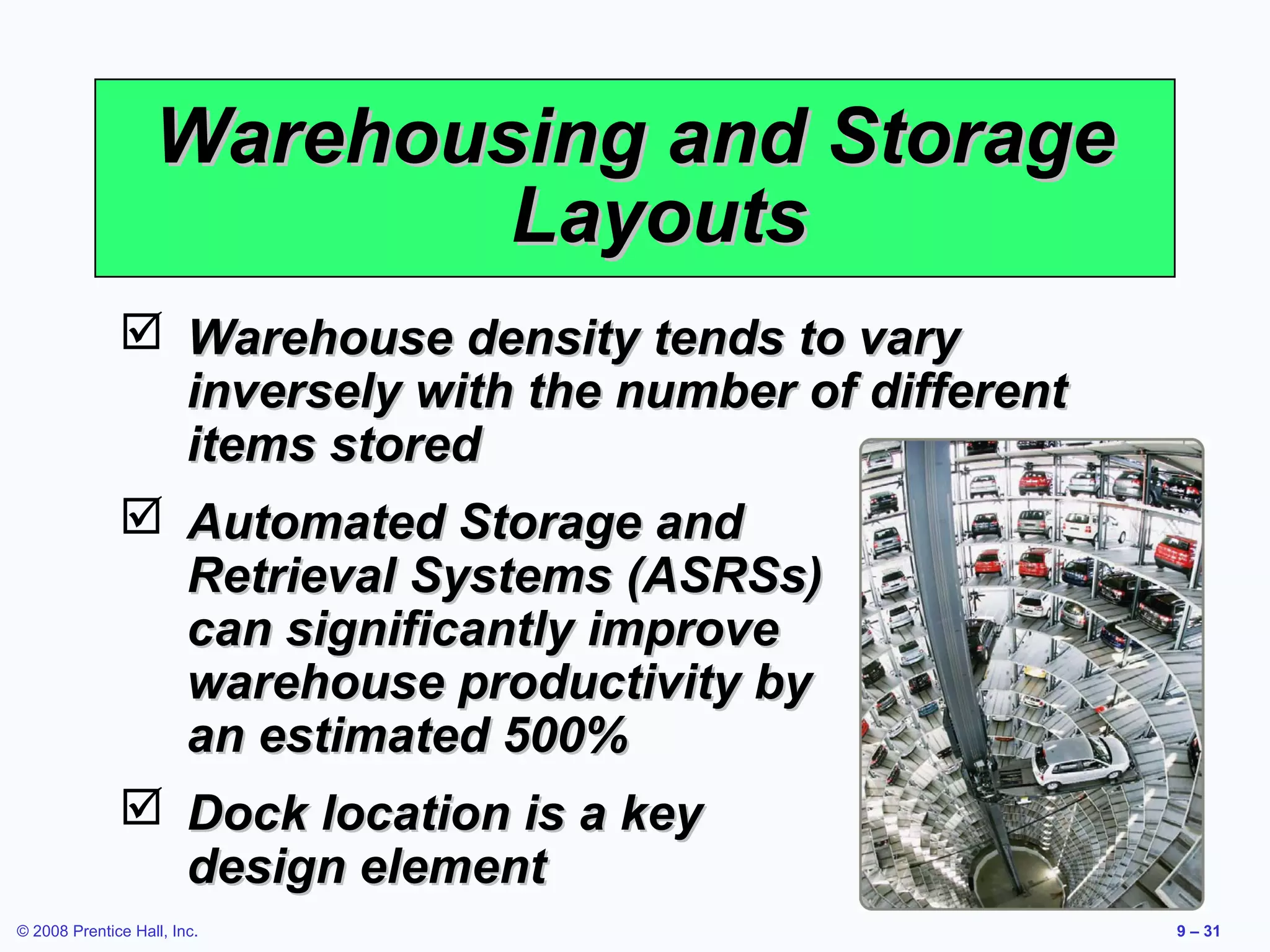 Warehousing and Storage Layouts

☑ Warehouse density tends to vary inversely with the number of different items stored

☑ Automated Storage and Retrieval Systems (ASRSs) can significantly improve warehouse productivity by an estimated 500%

☑ Dock location is a key design element

© 2008 Prentice Hall, Inc.

9 – 31